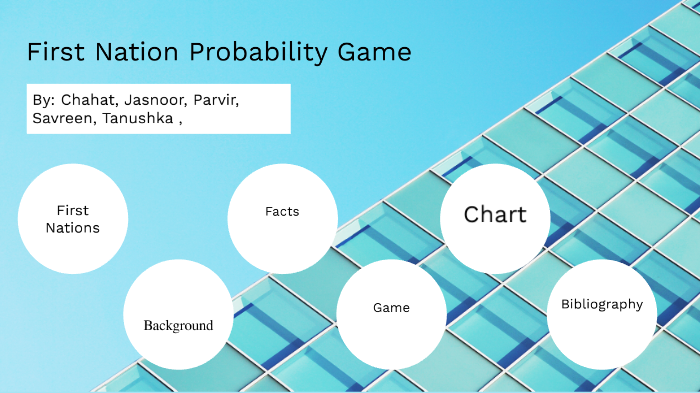 First Nation Probability Game

By: Chahat, Jasnoor, Parvir, Savreen, Tanushka ,

First Nations

Background

Facts

Game

Chart

Bibliography